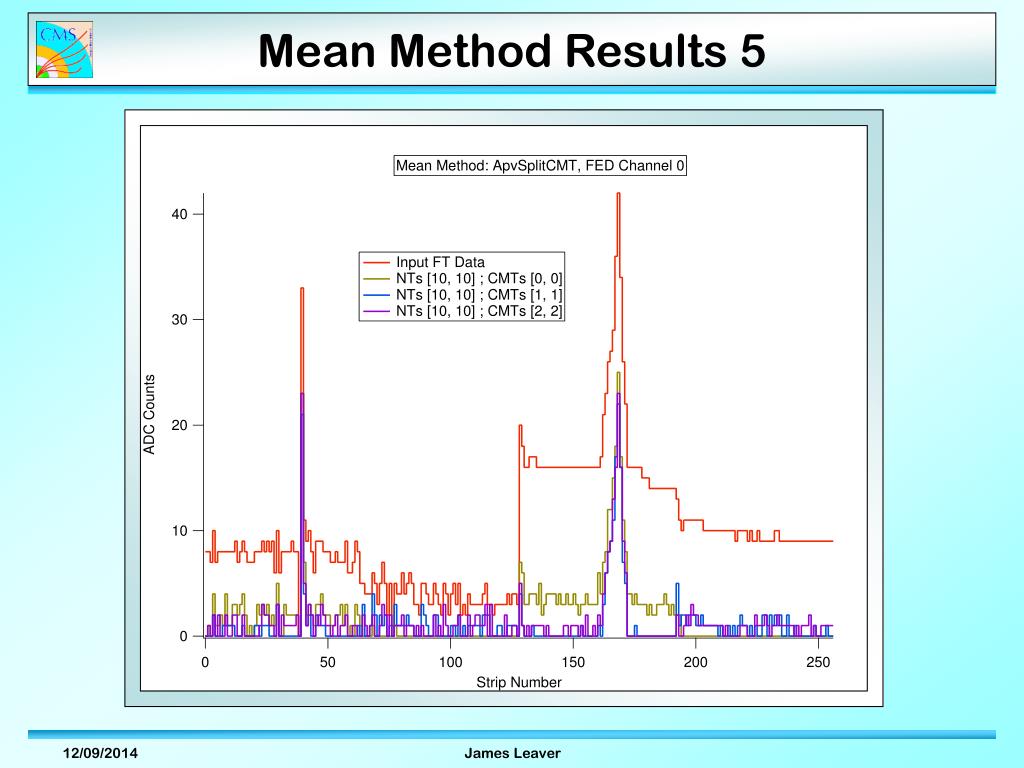 CMS

Mean Method Results 5

Mean Method: ApvSplitCMT, FED Channel 0

Input FT Data
NTs [10, 10] ; CMTs [0, 0]
NTs [10, 10] ; CMTs [1, 1]
NTs [10, 10] ; CMTs [2, 2]

ADC Counts

40
30
20
10
0

0
50
100
150
200
250

Strip Number

12/09/2014

James Leaver